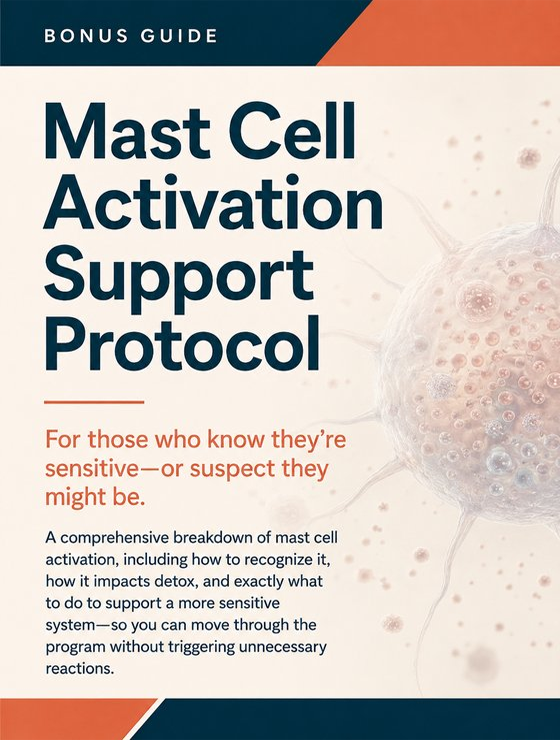 BONUS GUIDE

Mast Cell Activation Support Protocol

For those who know they're sensitive—or suspect they might be.

A comprehensive breakdown of mast cell activation, including how to recognize it, how it impacts detox, and exactly what to do to support a more sensitive system—so you can move through the program without triggering unnecessary reactions.